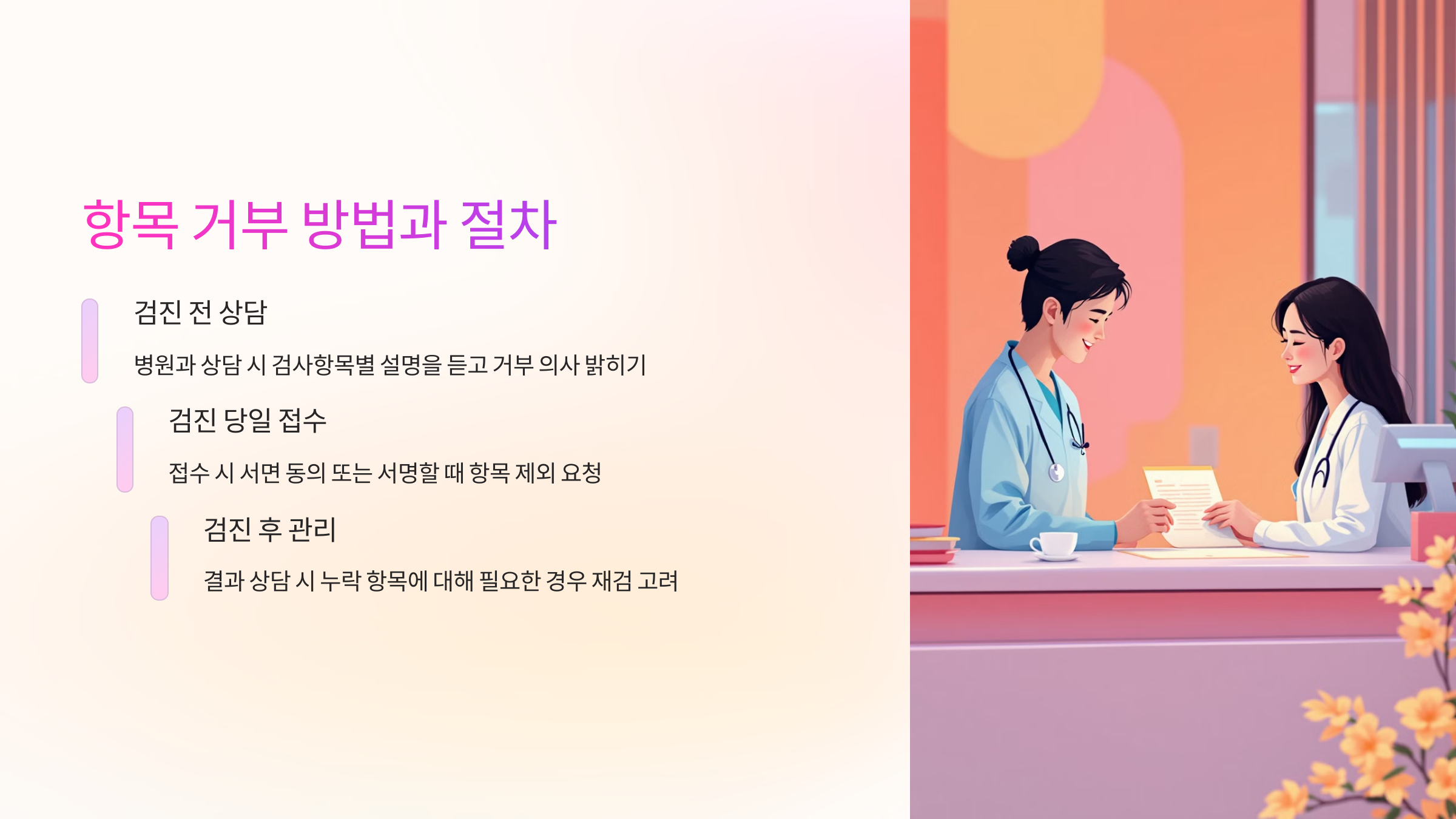 항목 거부 방법과 절차

검진 전 상담

병원과 상담 시 검사항목별 설명을 듣고 거부 의사 밝히기

검진 당일 접수

접수 시 서면 동의 또는 서명할 때 항목 제외 요청

검진 후 관리

결과 상담 시 누락 항목에 대해 필요한 경우 재검 고려